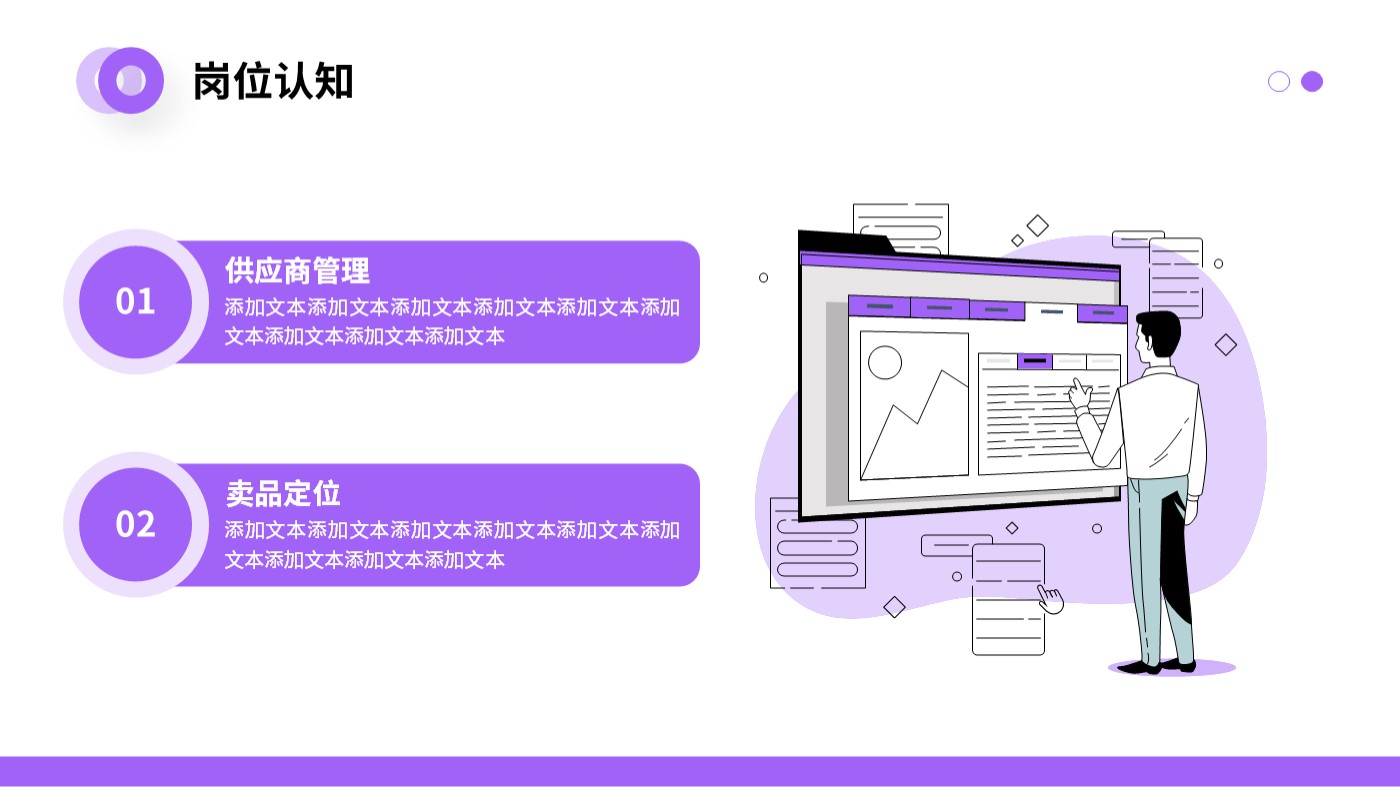 岗位认知

01
供应商管理
添加文本添加文本添加文本添加文本添加文本添加文本添加文本添加文本添加文本

02
卖品定位
添加文本添加文本添加文本添加文本添加文本添加文本添加文本添加文本添加文本